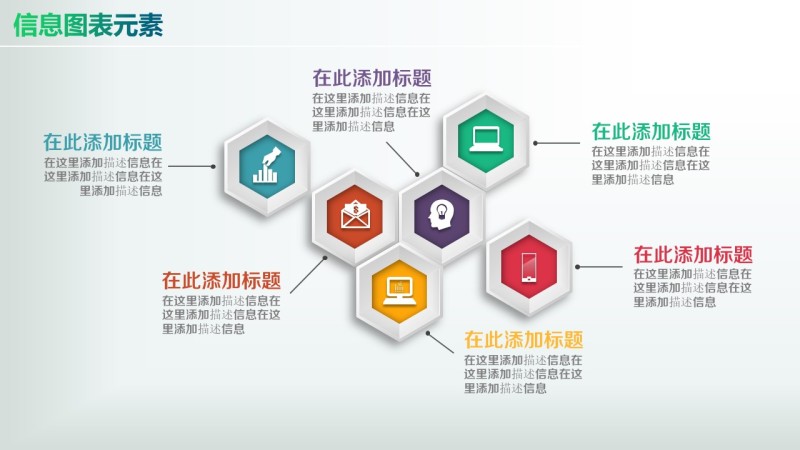 信息图表元素

在此添加标题
在这里添加描述信息在这里添加描述信息在这里添加描述信息

在此添加标题
在这里添加描述信息在这里添加描述信息在这里添加描述信息

在此添加标题
在这里添加描述信息在这里添加描述信息在这里添加描述信息

在此添加标题
在这里添加描述信息在这里添加描述信息在这里添加描述信息

在此添加标题
在这里添加描述信息在这里添加描述信息在这里添加描述信息

在此添加标题
在这里添加描述信息在这里添加描述信息在这里添加描述信息